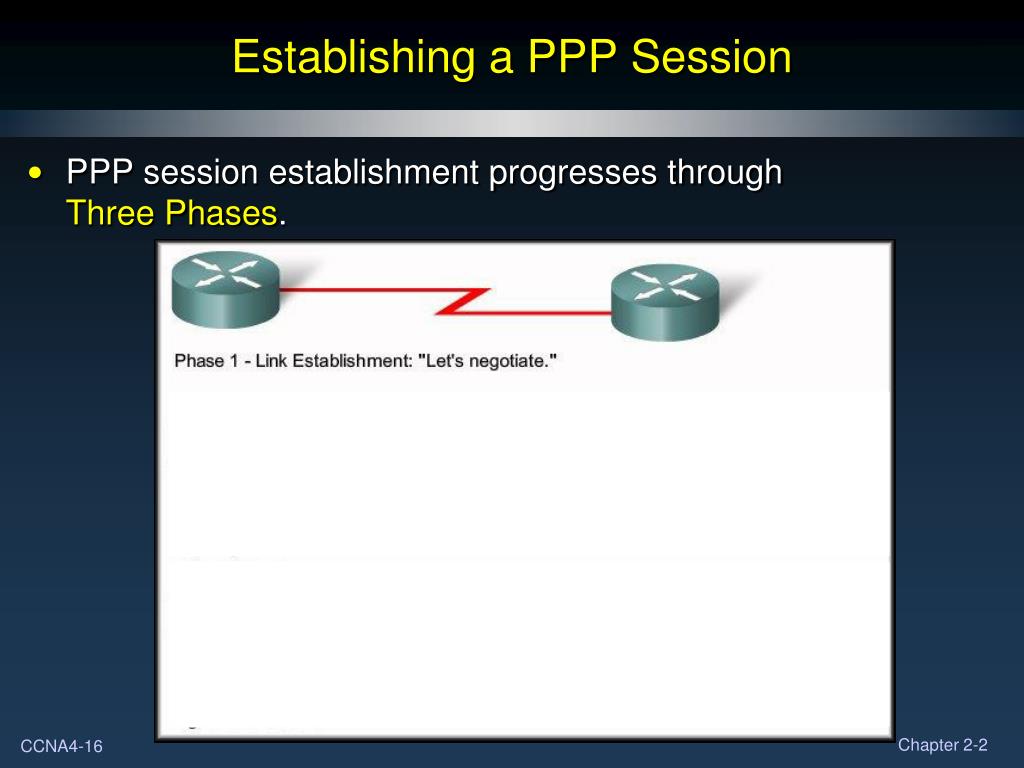 Establishing a PPP Session

• PPP session establishment progresses through Three Phases.

Phase 1 - Link Establishment: "Let's negotiate."

CCNA4-16

Chapter 2-2